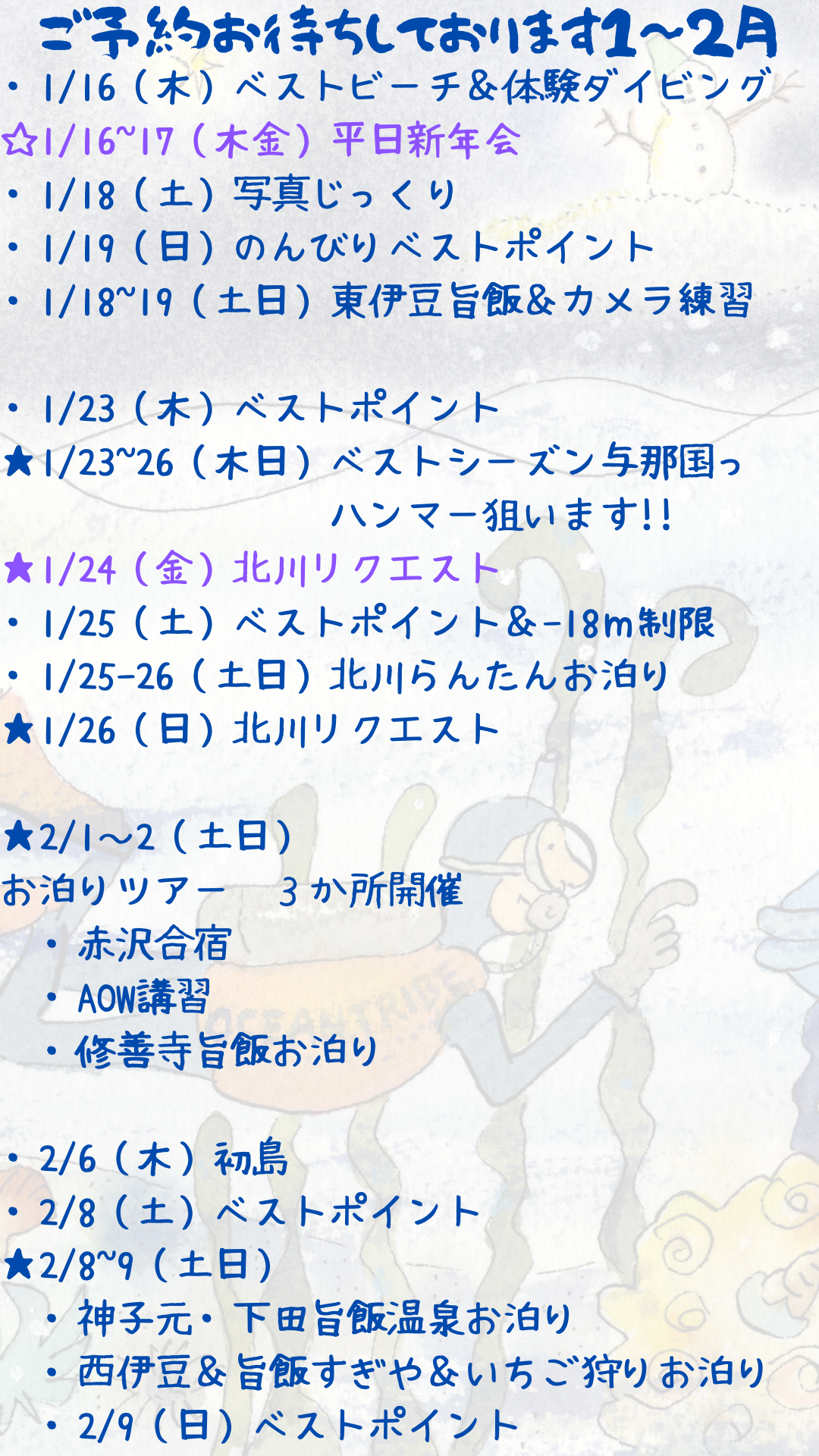 ご予約お待ちしております1～2月

・1/16（木）ベストビーチ＆体験ダイビング
☆1/16~17（木金）平日新年会
・1/18（土）写真じっくり
・1/19（日）のんびりベストポイント
・1/18~19（土日）東伊豆旨飯＆カメラ練習

・1/23（木）ベストポイント
★1/23~26（木日）ベストシーズン与那国っ ハンマー狙います!!
★1/24（金）北川リクエスト
・1/25（土）ベストポイント＆-18m制限
・1/25-26（土日）北川らんたんお泊り
★1/26（日）北川リクエスト

★2/1～2（土日）
お泊りツアー　3か所開催
・赤沢合宿
・AOW講習
・修善寺旨飯お泊り

・2/6（木）初島
・2/8（土）ベストポイント
★2/8~9（土日）
・神子元・下田旨飯温泉お泊り
・西伊豆＆旨飯すぎや＆いちご狩りお泊り
・2/9（日）ベストポイント

OCEANTRIBE